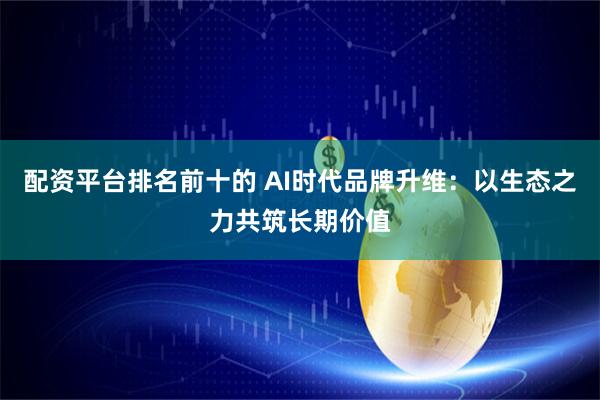 配资平台排名前十的 AI时代品牌升维：以生态之力共筑长期价值